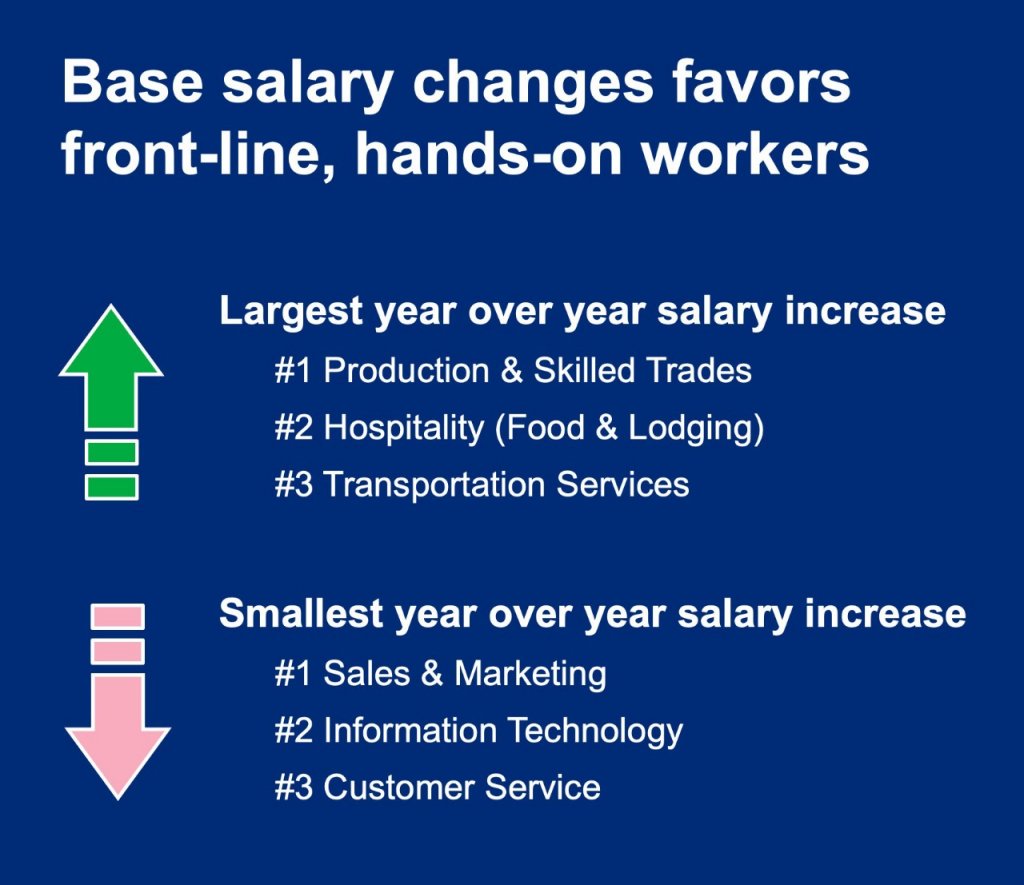 Base salary changes favors front-line, hands-on workers

Largest year over year salary increase

#1 Production & Skilled Trades

#2 Hospitality (Food & Lodging)

#3 Transportation Services

Smallest year over year salary increase

#1 Sales & Marketing

#2 Information Technology

#3 Customer Service